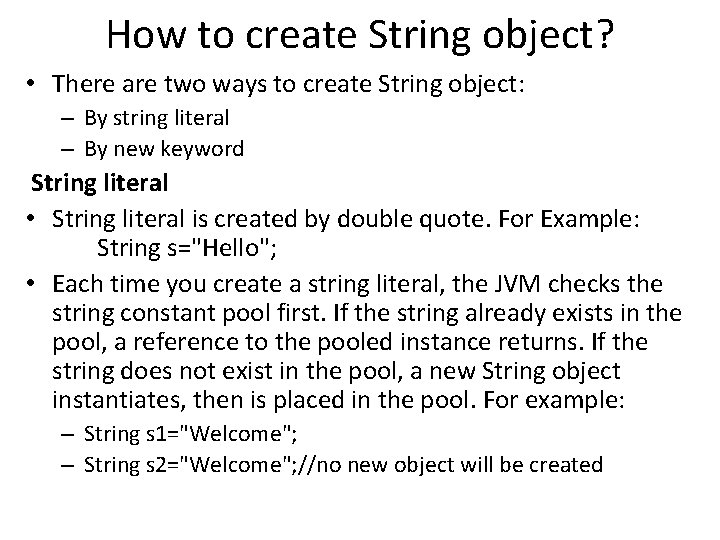 How to create String object?

• There are two ways to create String object:
– By string literal
– By new keyword

String literal

• String literal is created by double quote. For Example:
String s="Hello";

• Each time you create a string literal, the JVM checks the string constant pool first. If the string already exists in the pool, a reference to the pooled instance returns. If the string does not exist in the pool, a new String object instantiates, then is placed in the pool. For example:
– String s1="Welcome";
– String s2="Welcome";//no new object will be created